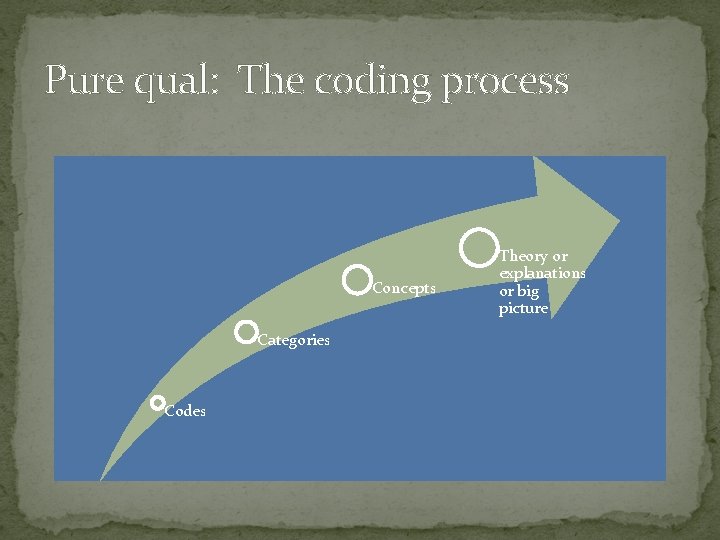 Pure qual: The coding process

Codes

Categories

Concepts

Theory or explanations or big picture